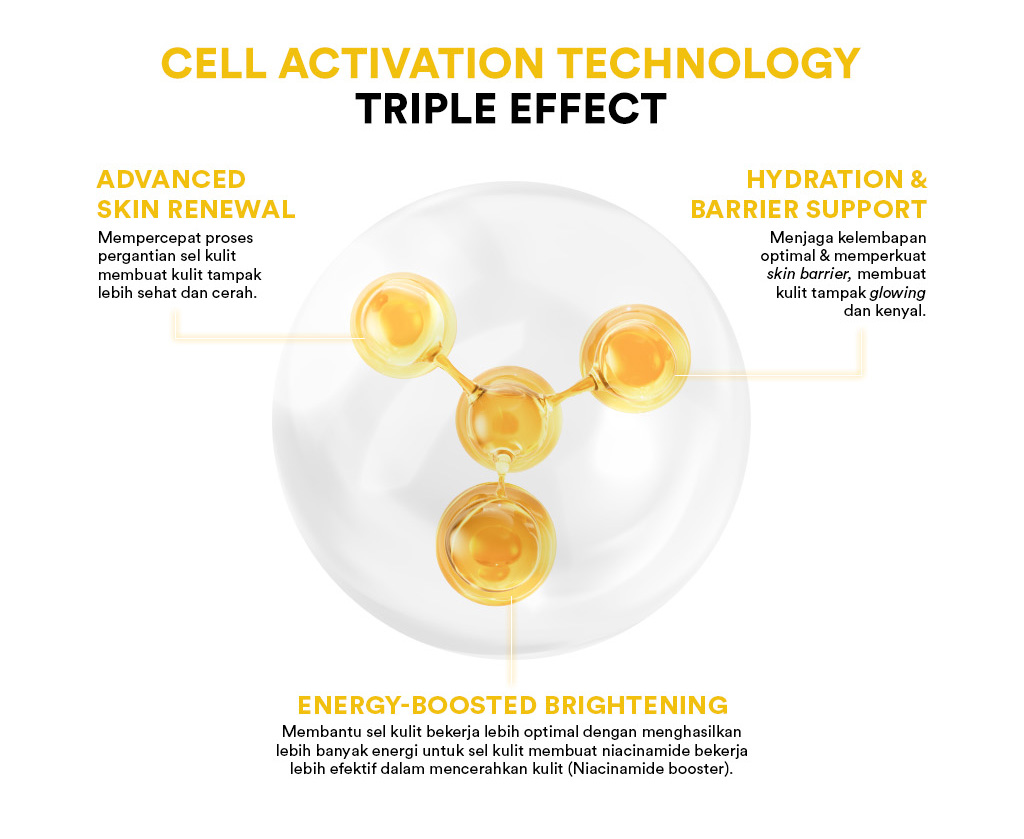 CELL ACTIVATION TECHNOLOGY
TRIPLE EFFECT

ADVANCED SKIN RENEWAL

Mempercepat proses pergantian sel kulit membuat kulit tampak lebih sehat dan cerah.

HYDRATION & BARRIER SUPPORT

Menjaga kelembapan optimal & memperkuat skin barrier, membuat kulit tampak glowing dan kenyal.

ENERGY-BOOSTED BRIGHTENING

Membantu sel kulit bekerja lebih optimal dengan menghasilkan lebih banyak energi untuk sel kulit membuat niacinamide bekerja lebih efektif dalam mencerahkan kulit (Niacinamide booster).